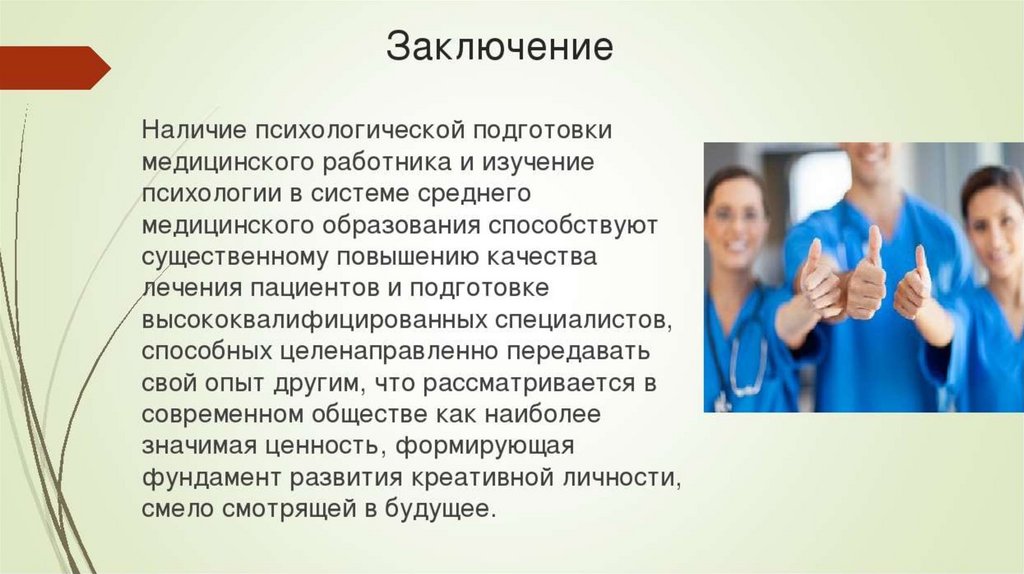 Заключение

Наличие психологической подготовки медицинского работника и изучение психологии в системе среднего медицинского образования способствуют существенному повышению качества лечения пациентов и подготовке высококвалифицированных специалистов, способных целенаправленно передавать свой опыт другим, что рассматривается в современном обществе как наиболее значимая ценность, формирующая фундамент развития креативной личности, смело смотрящей в будущее.